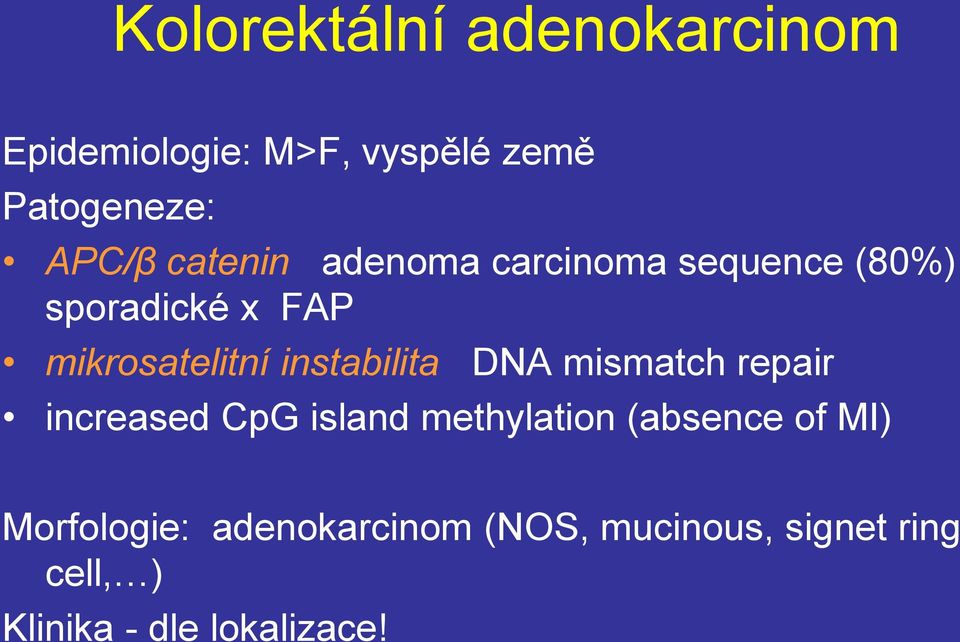 Kolorektální adenokarcinom

Epidemiologie: M>F, vyspělé země

Patogeneze:

• APC/β catenin adenoma carcinoma sequence (80%) sporadické x FAP

• mikrosatelitní instabilita DNA mismatch repair

• increased CpG island methylation (absence of MI)

Morfologie: adenokarcinom (NOS, mucinous, signet ring cell,…)

Klinika - dle lokalizace!